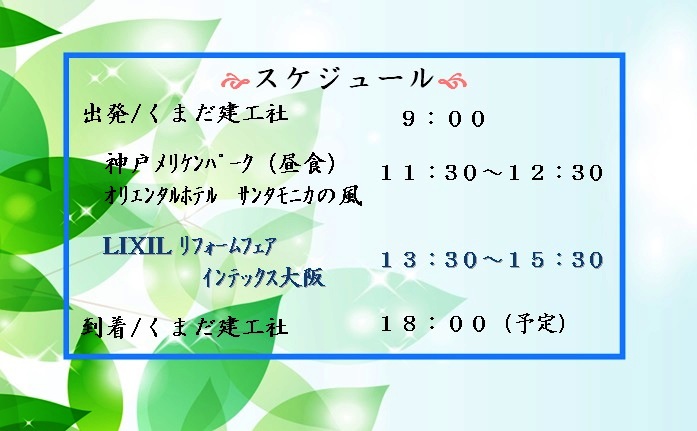 スケジュール

出発/くまだ建工社　9：00

神戸メリケンパーク（昼食）
オリエンタルホテル　サンタモニカの風　11：30～12：30

LIXIL リフォームフェア
インテックス大阪　13：30～15：30

到着/くまだ建工社　18：00（予定）